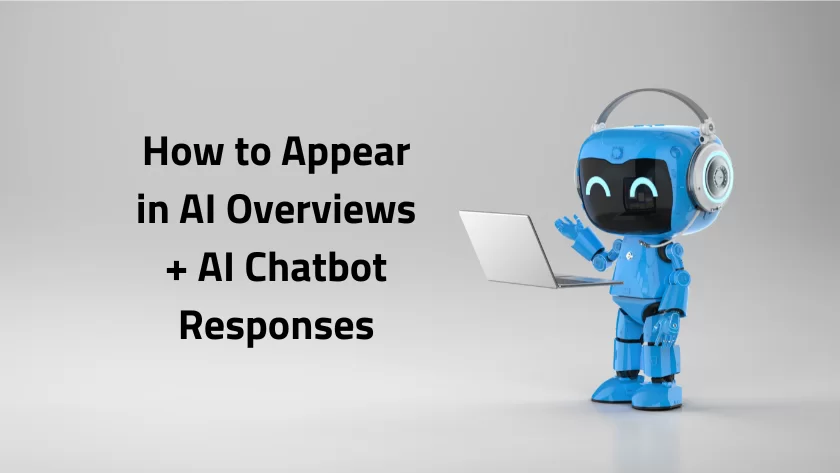 How to Appear in AI Overviews + AI Chatbot Responses